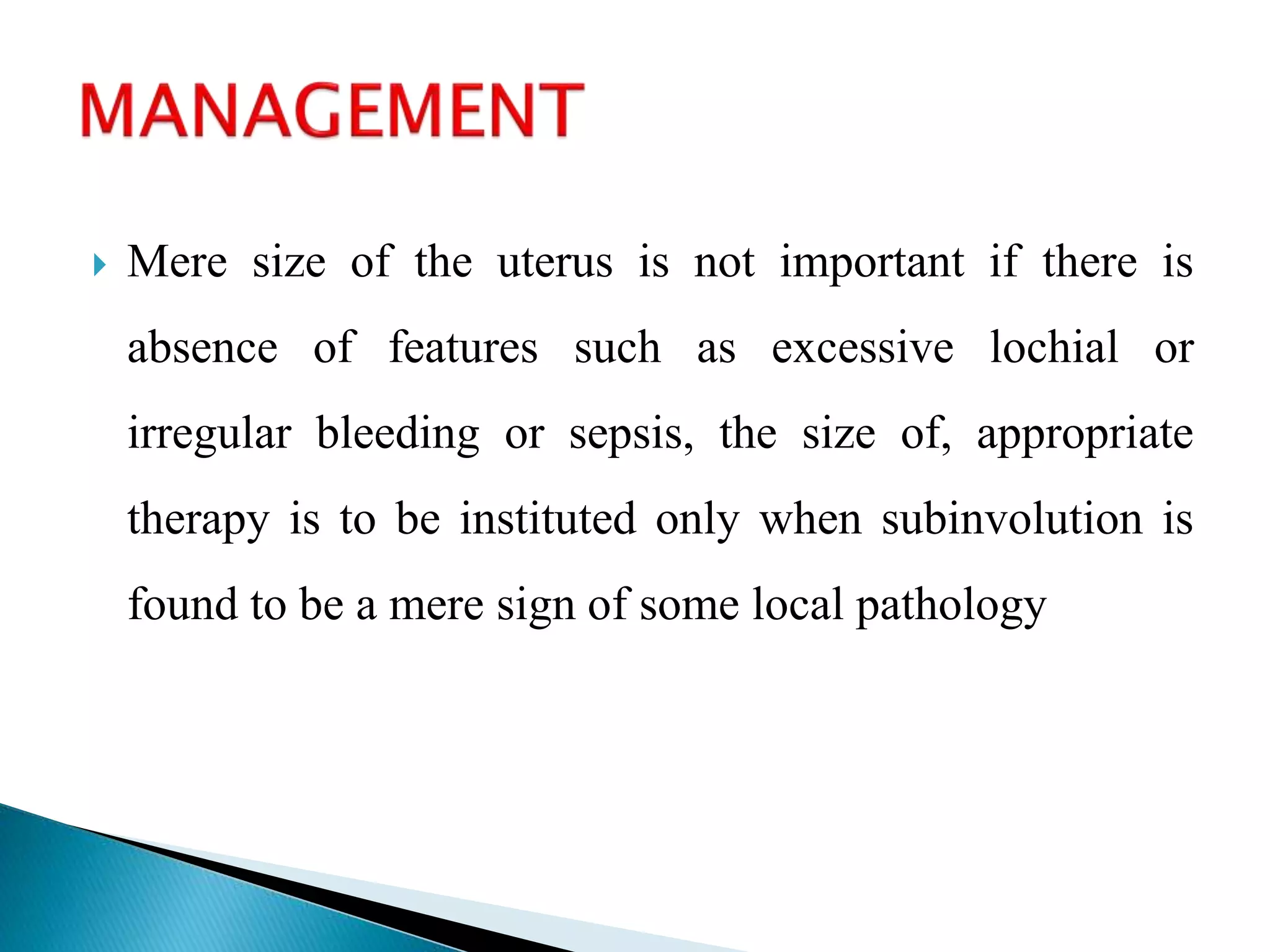 MANAGEMENT

Mere size of the uterus is not important if there is absence of features such as excessive lochial or irregular bleeding or sepsis, the size of, appropriate therapy is to be instituted only when subinvolution is found to be a mere sign of some local pathology